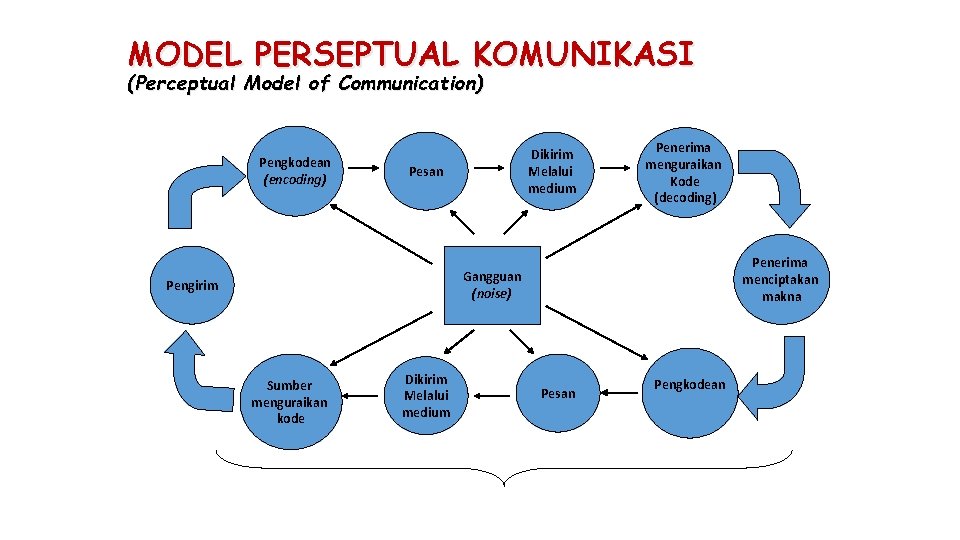 MODEL PERSEPTUAL KOMUNIKASI
(Perceptual Model of Communication)

Pengkodean (encoding)

Pesan

Dikirim Melalui medium

Penerima menguraikan Kode (decoding)

Pengirim

Gangguan (noise)

Penerima menciptakan makna

Sumber menguraikan kode

Dikirim Melalui medium

Pesan

Pengkodean